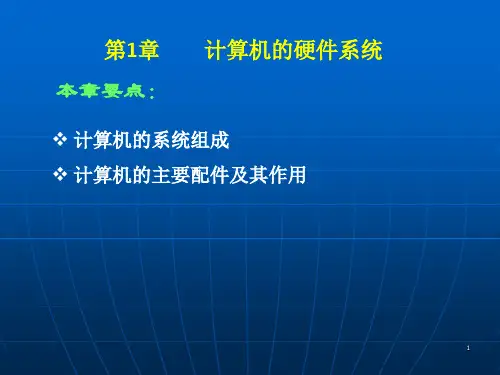 第1章　　计算机的硬件系统

本章要点：

❖ 计算机的系统组成

❖ 计算机的主要配件及其作用

1